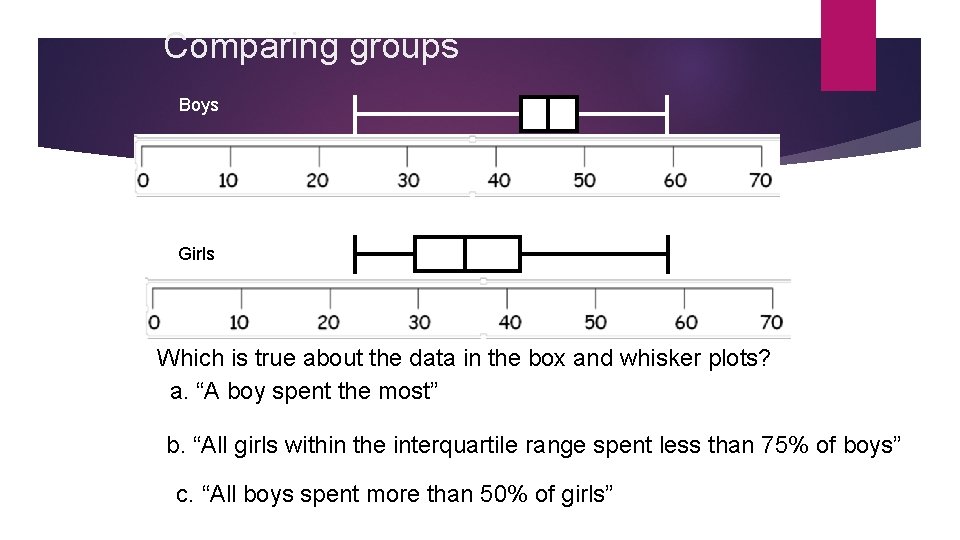 Comparing groups

Boys

0 10 20 30 40 50 60 70

Girls

0 10 20 30 40 50 60 70

Which is true about the data in the box and whisker plots?

a. “A boy spent the most”

b. “All girls within the interquartile range spent less than 75% of boys”

c. “All boys spent more than 50% of girls”